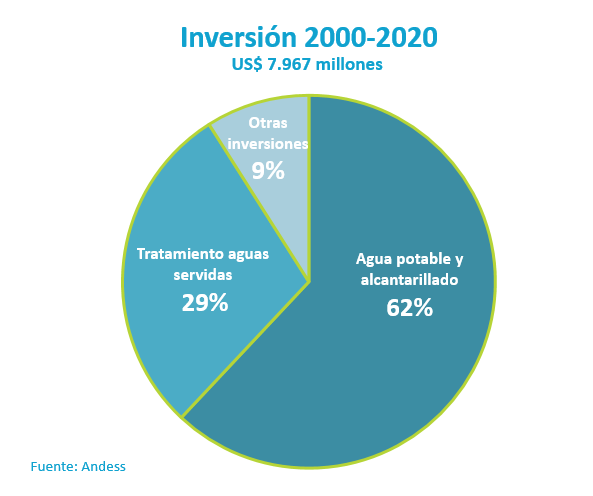 Inversión 2000-2020
US$ 7.967 millones

Otras inversiones
9%

Tratamiento aguas servidas
29%

Agua potable y alcantarillado
62%

Fuente: Andess